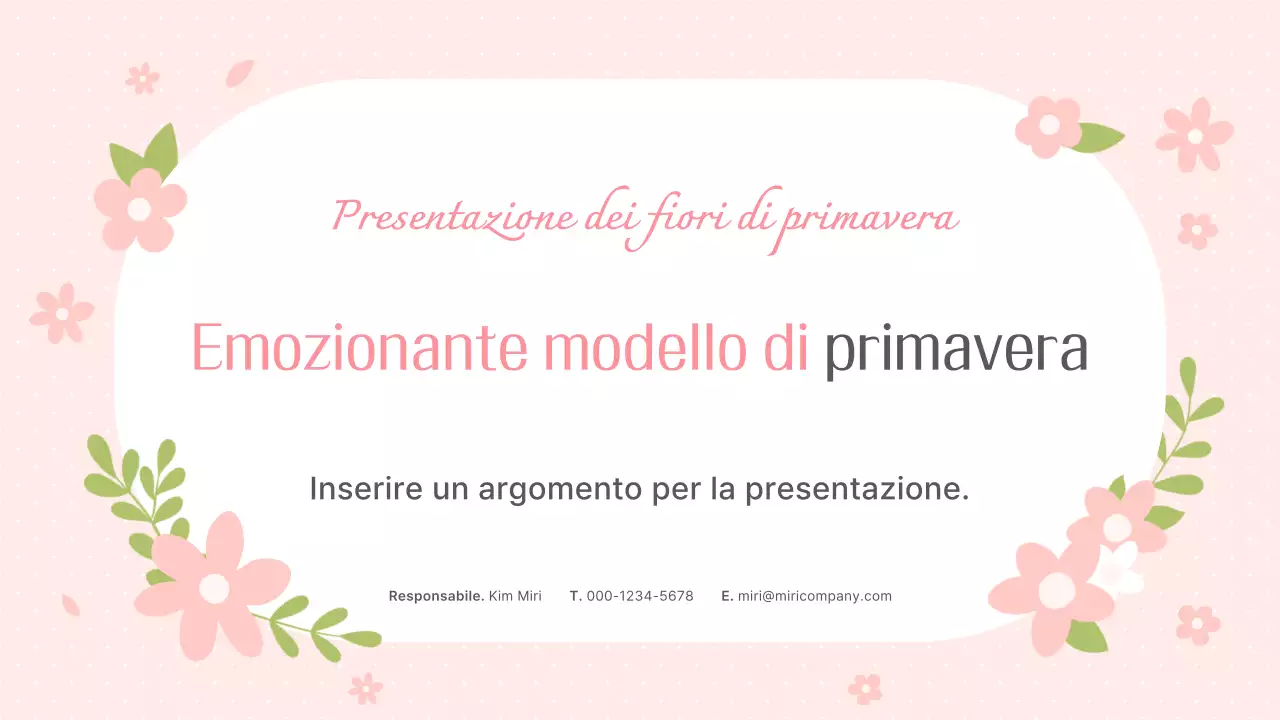 Presentazione dei fiori di primavera

Emozionante modello di primavera

Inserire un argomento per la presentazione.

Responsabile. Kim Miri T. 000-1234-5678 E. miri@miricompany.com